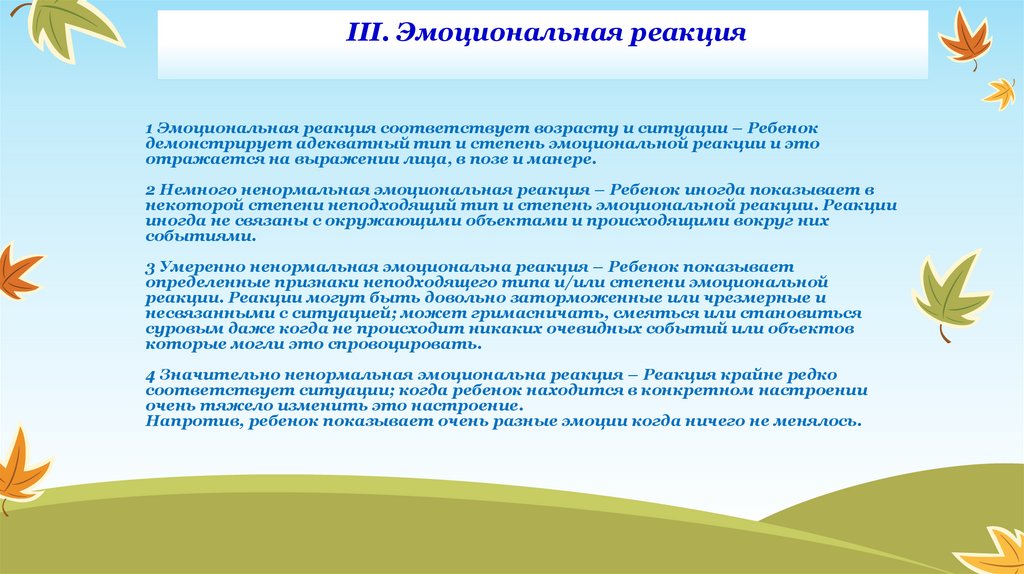 III. Эмоциональная реакция

1 Эмоциональная реакция соответствует возрасту и ситуации – Ребенок демонстрирует адекватный тип и степень эмоциональной реакции и это отражается на выражении лица, в позе и манере.

2 Немного ненормальная эмоциональная реакция – Ребенок иногда показывает в некоторой степени неподходящий тип и степень эмоциональной реакции. Реакции иногда не связаны с окружающими объектами и происходящими вокруг них событиями.

3 Умеренно ненормальная эмоциональна реакция – Ребенок показывает определенные признаки неподходящего типа и/или степени эмоциональной реакции. Реакции могут быть довольно заторможенные или чрезмерные и несвязанными с ситуацией; может гримасничать, смеяться или становиться суровым даже когда не происходит никаких очевидных событий или объектов которые могли это спровоцировать.

4 Значительно ненормальная эмоциональна реакция – Реакция крайне редко соответствует ситуации; когда ребенок находится в конкретном настроении очень тяжело изменить это настроение.
Напротив, ребенок показывает очень разные эмоции когда ничего не менялось.